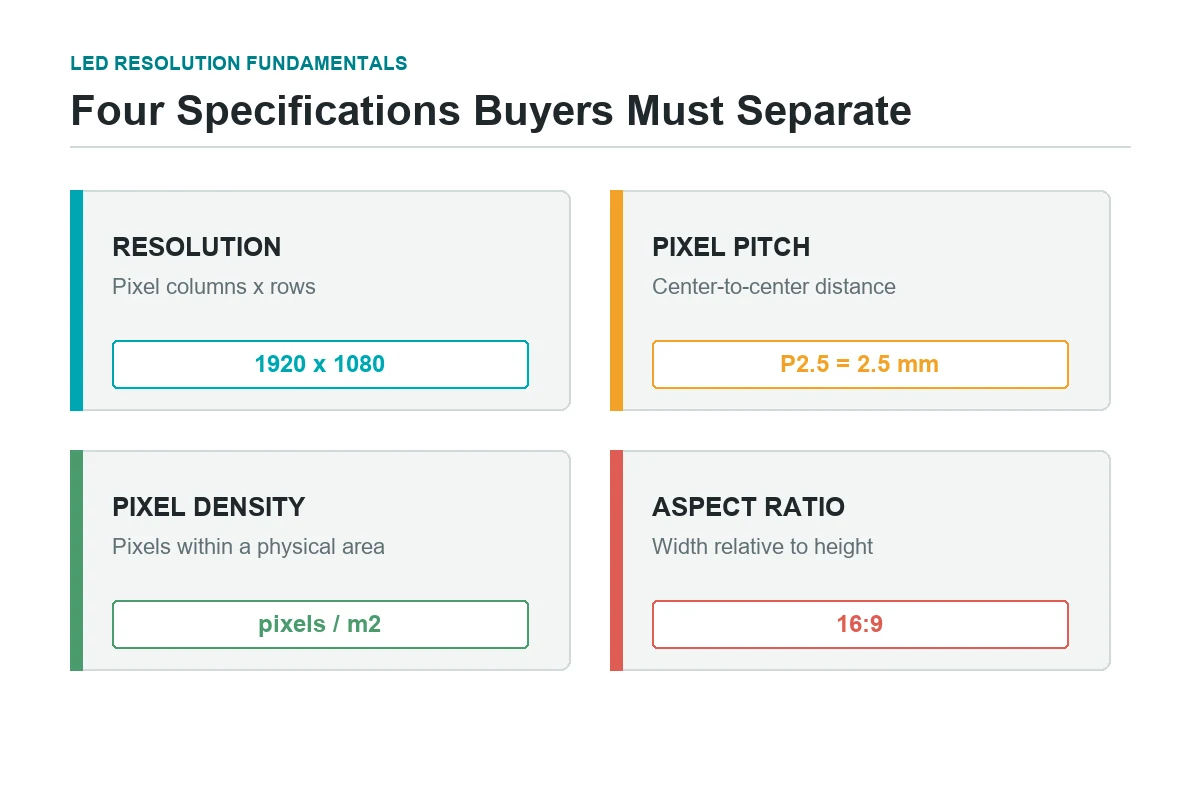 LED RESOLUTION FUNDAMENTALS

Four Specifications Buyers Must Separate

RESOLUTION

Pixel columns x rows

1920 x 1080

PIXEL PITCH

Center-to-center distance

P2.5 = 2.5 mm

PIXEL DENSITY

Pixels within a physical area

pixels / m2

ASPECT RATIO

Width relative to height

16:9